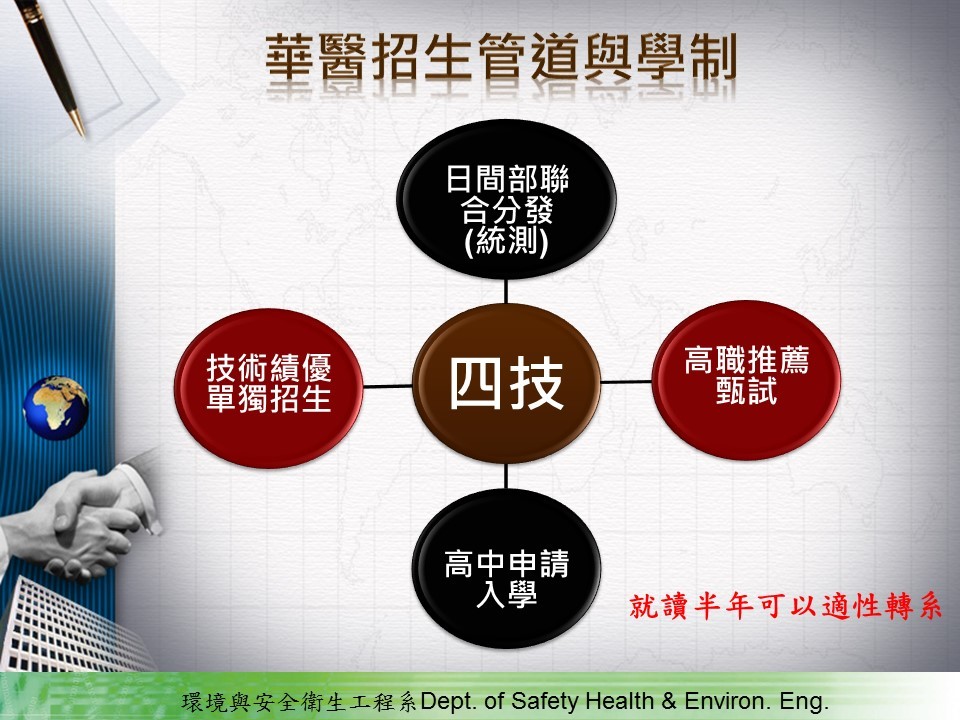 華醫招生管道與學制

日間部聯合分發(統測)

技術績優單獨招生

四技

高職推薦甄試

高中申請入學

就讀半年可以適性轉系

環境與安全衛生工程系Dept. of Safety Health & Environ. Eng.